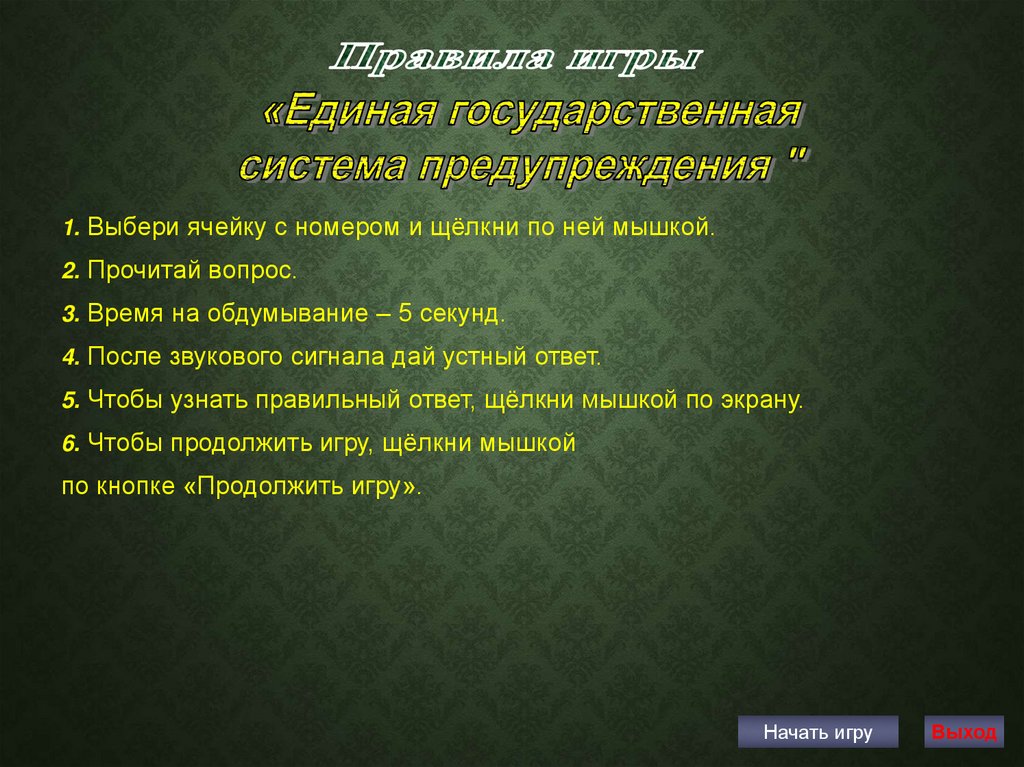 Правила игры
«Единая государственная система предупреждения "

1. Выбери ячейку с номером и щёлкни по ней мышкой.

2. Прочитай вопрос.

3. Время на обдумывание – 5 секунд.

4. После звукового сигнала дай устный ответ.

5. Чтобы узнать правильный ответ, щёлкни мышкой по экрану.

6. Чтобы продолжить игру, щёлкни мышкой по кнопке «Продолжить игру».

Начать игру

Выход